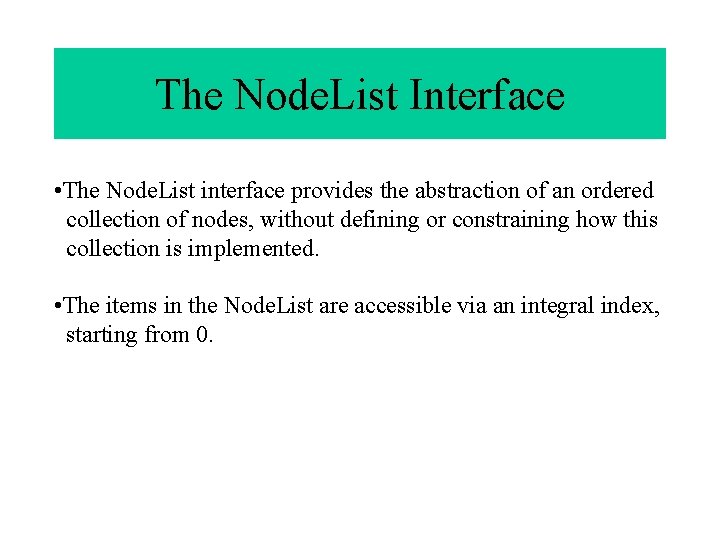 The NodeList Interface

•The NodeList interface provides the abstraction of an ordered collection of nodes, without defining or constraining how this collection is implemented.

•The items in the NodeList are accessible via an integral index, starting from 0.